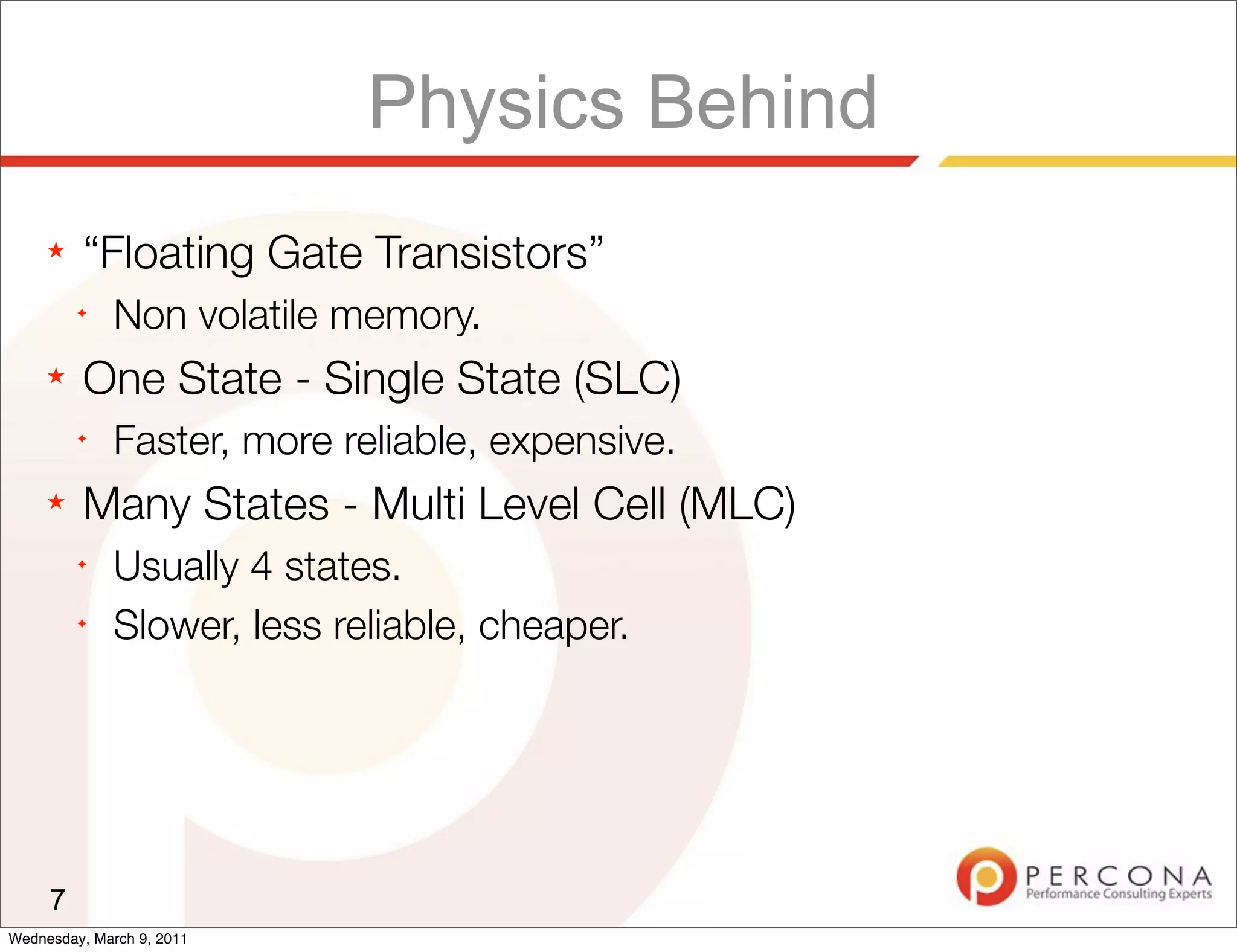 Physics Behind

★ “Floating Gate Transistors”

✦ Non volatile memory.

★ One State - Single State (SLC)

✦ Faster, more reliable, expensive.

★ Many States - Multi Level Cell (MLC)

✦ Usually 4 states.

✦ Slower, less reliable, cheaper.

7

PERCONA
Performance Consulting Experts

Wednesday, March 9, 2011